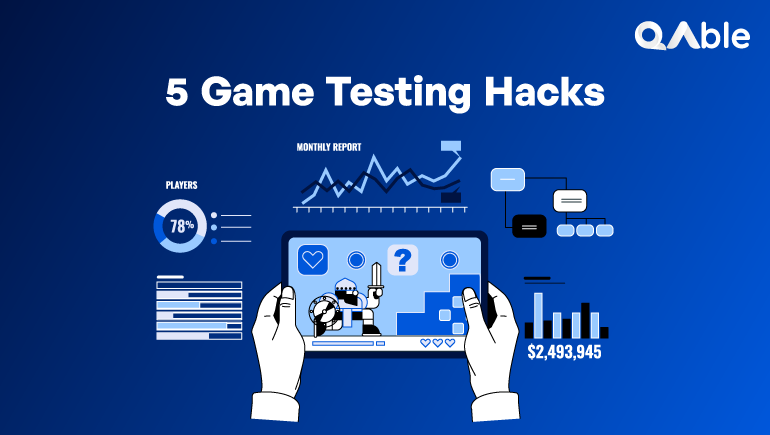 QAble

5 Game Testing Hacks

MONTHLY REPORT

PLAYERS

78%

?

$2,493,945